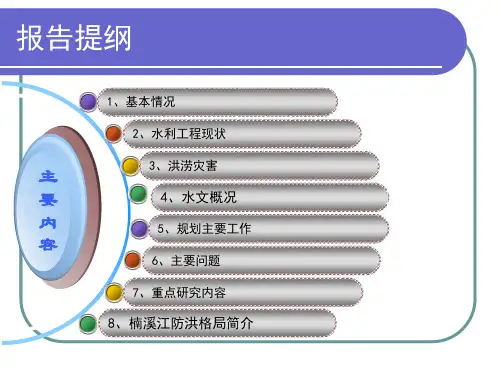 报告提纲

主要内容

1、基本情况

2、水利工程现状

3、洪涝灾害

4、水文概况

5、规划主要工作

6、主要问题

7、重点研究内容

8、楠溪江防洪格局简介